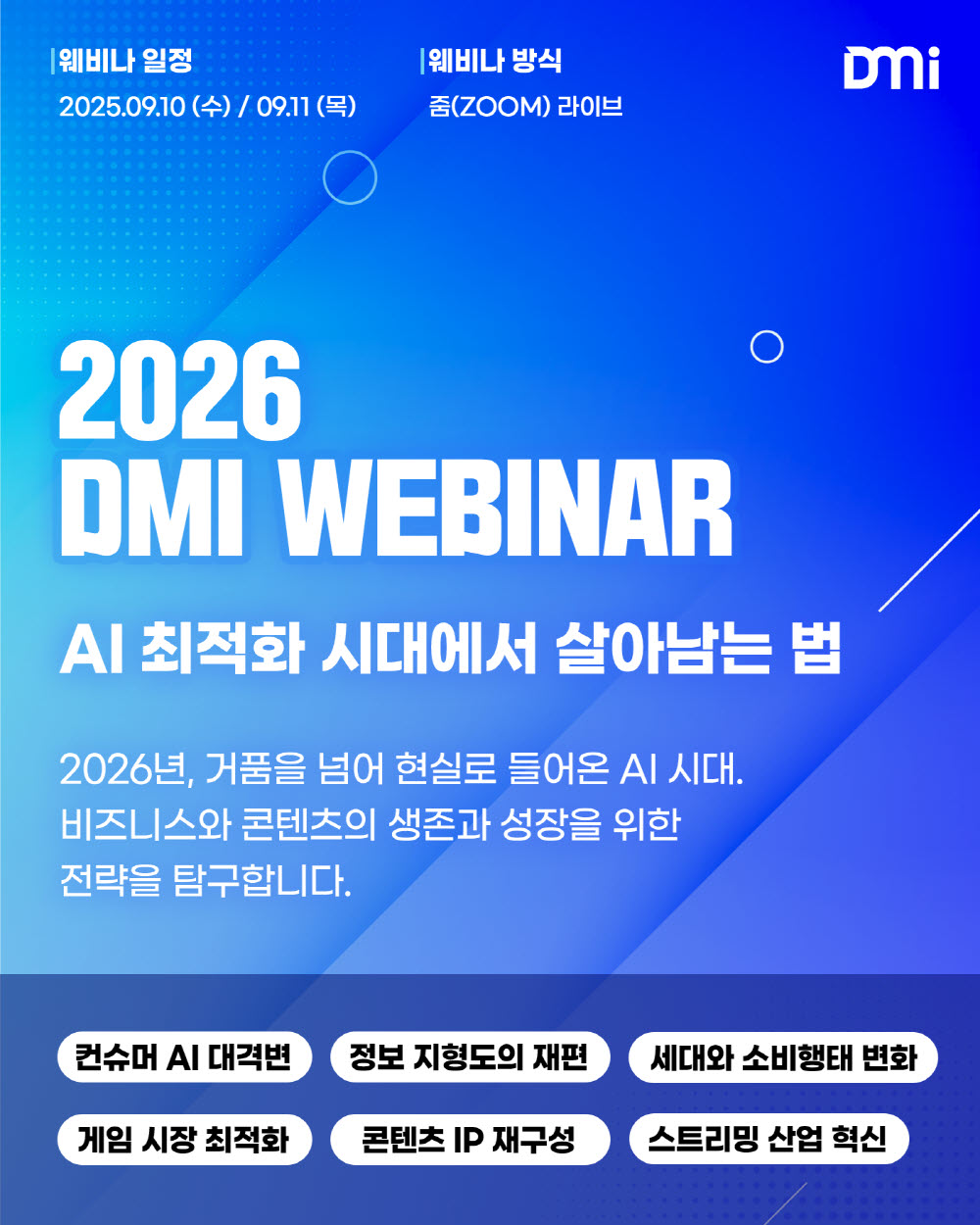 웨비나 일정
2025.09.10 (수) / 09.11 (목)

웨비나 방식
줌(ZOOM) 라이브

DMi

2026
DMI WEBINAR

AI 최적화 시대에서 살아남는 법

2026년, 거품을 넘어 현실로 들어온 AI 시대.
비즈니스와 콘텐츠의 생존과 성장을 위한
전략을 탐구합니다.

컨슈머 AI 대격변
정보 지형도의 재편
세대와 소비행태 변화
게임 시장 최적화
콘텐츠 IP 재구성
스트리밍 산업 혁신